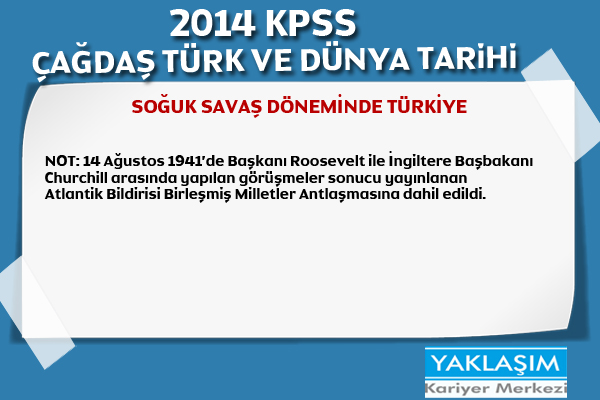 2014 KPSS
ÇAĞDAŞ TÜRK VE DÜNYA TARİHİ

SOĞUK SAVAŞ DÖNEMİNDE TÜRKİYE

NOT: 14 Ağustos 1941'de Başkanı Roosevelt ile İngiltere Başbakanı Churchill arasında yapılan görüşmeler sonucu yayınlanan Atlantik Bildirisi Birleşmiş Milletler Antlaşmasına dahil edildi.

YAKLAŞIM
Kariyer Merkezi